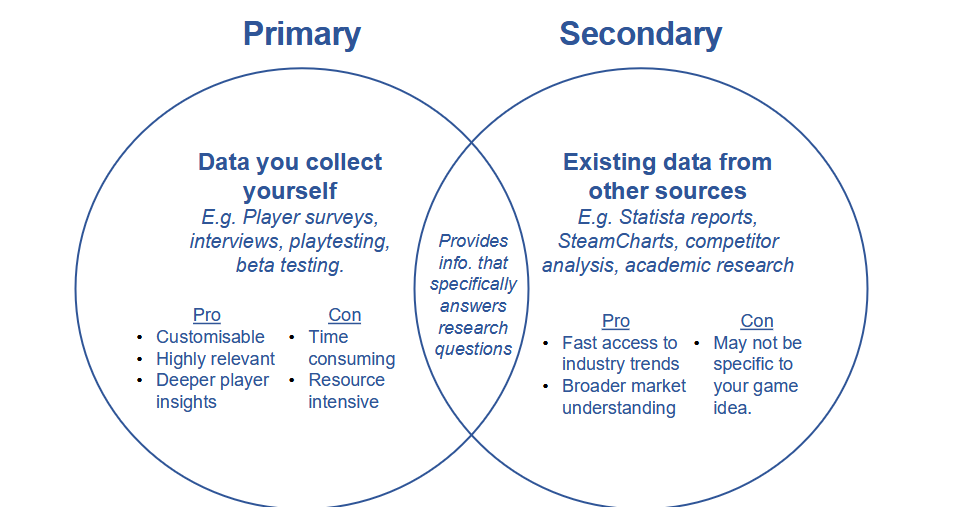 Primary

Data you collect yourself
E.g. Player surveys, interviews, playtesting, beta testing.

Pro
• Customisable
• Highly relevant
• Deeper player insights

Con
• Time consuming
• Resource intensive

Provides info. that specifically answers research questions

Secondary

Existing data from other sources
E.g. Statista reports, SteamCharts, competitor analysis, academic research

Pro
• Fast access to industry trends
• Broader market understanding

Con
• May not be specific to your game idea.